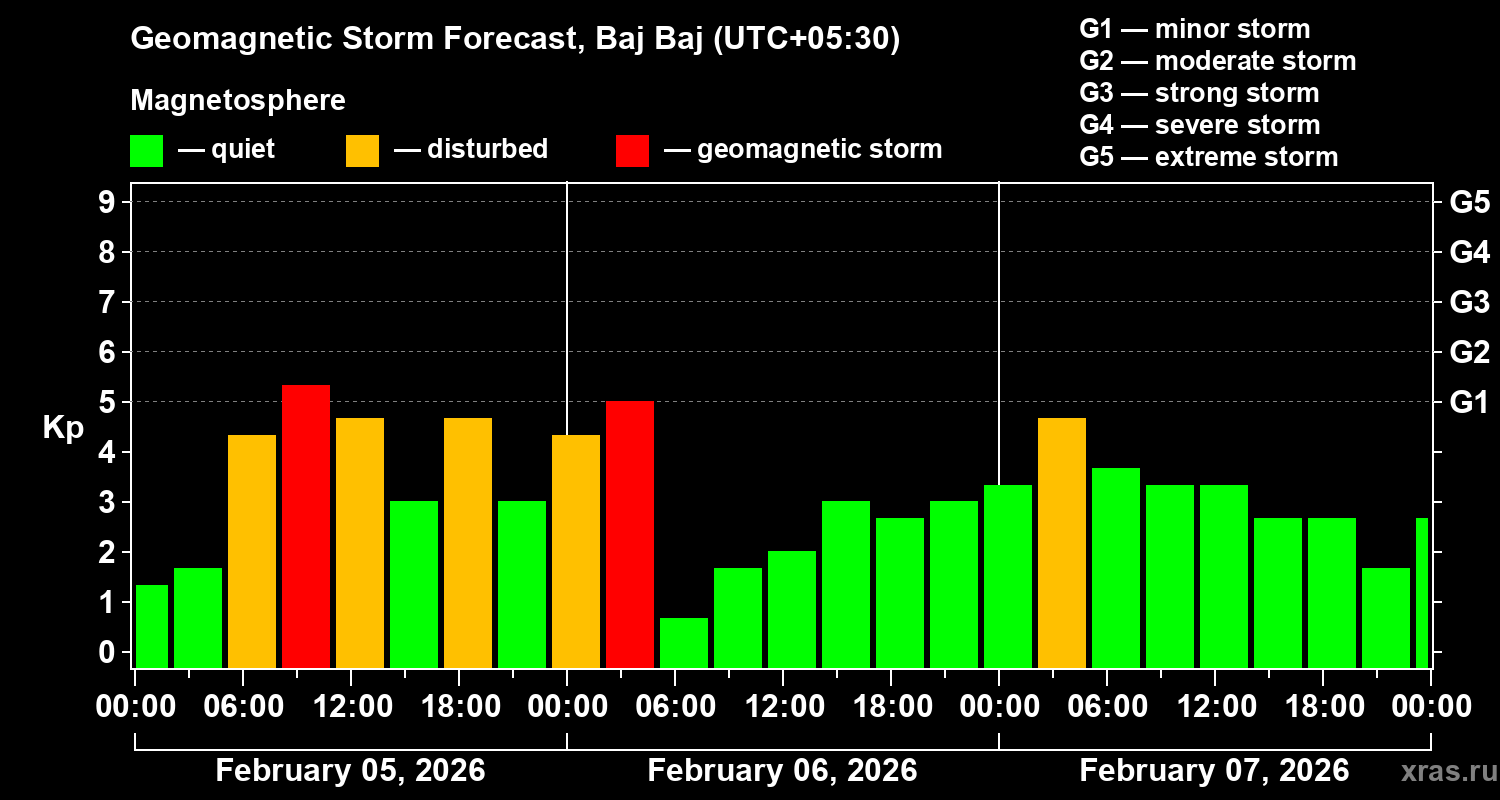 Geomagnetic Storm Forecast, Baj Baj (UTC+05:30)

Magnetosphere

— quiet — disturbed — geomagnetic storm

G1 — minor storm
G2 — moderate storm
G3 — strong storm
G4 — severe storm
G5 — extreme storm

Kp

9
8
7
6
5
4
3
2
1
0

G5
G4
G3
G2
G1

00:00 06:00 12:00 18:00 00:00 06:00 12:00 18:00 00:00 06:00 12:00 18:00 00:00

February 05, 2026
February 06, 2026
February 07, 2026

xras.ru